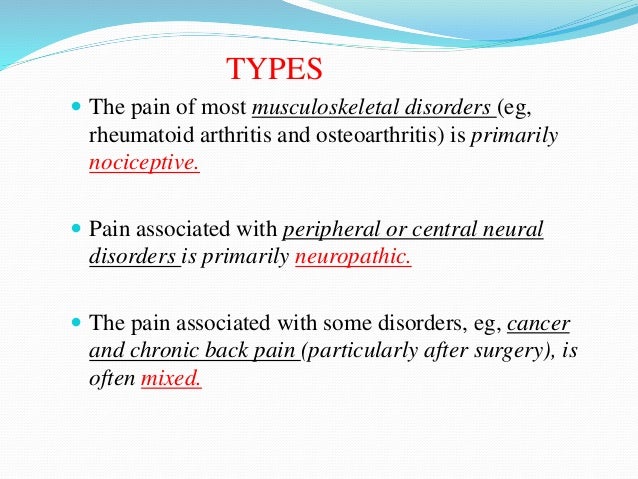 TYPES

The pain of most musculoskeletal disorders (eg, rheumatoid arthritis and osteoarthritis) is primarily nociceptive.

Pain associated with peripheral or central neural disorders is primarily neuropathic.

The pain associated with some disorders, eg, cancer and chronic back pain (particularly after surgery), is often mixed.